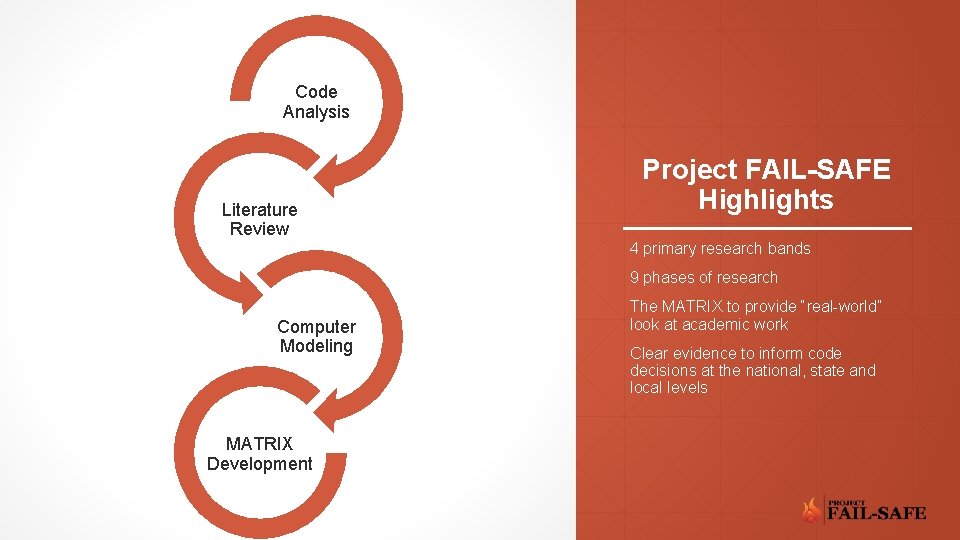 Code Analysis

Literature Review

Computer Modeling

MATRIX Development

Project FAIL-SAFE Highlights

4 primary research bands

9 phases of research

The MATRIX to provide "real-world" look at academic work

Clear evidence to inform code decisions at the national, state and local levels

PROJECT FAIL-SAFE